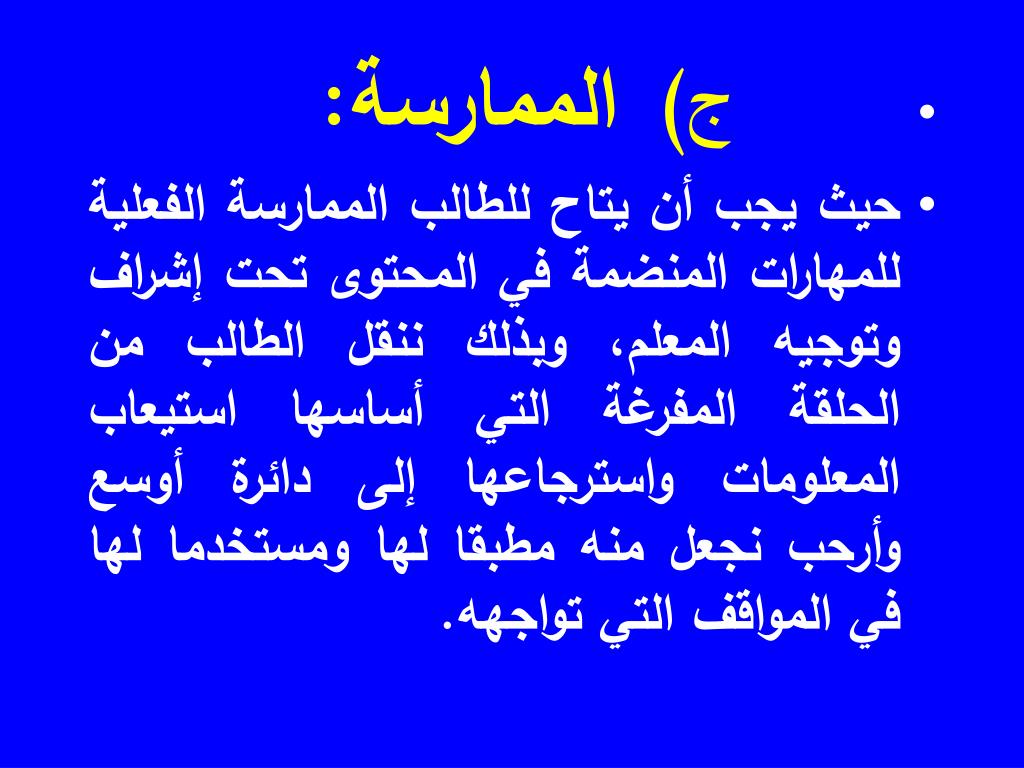 • ج) الممارسة:

• حيث يجب أن يتاح للطالب الممارسة الفعلية للمهارات المنضمة في المحتوى تحت إشراف وتوجيه المعلم، وبذلك ننقل الطالب من الحلقة المفرغة التي أساسها استيعاب المعلومات واسترجاعها إلى دائرة أوسع وأرحب نجعل منه مطبقا لها ومستخدما لها في المواقف التي تواجهه.